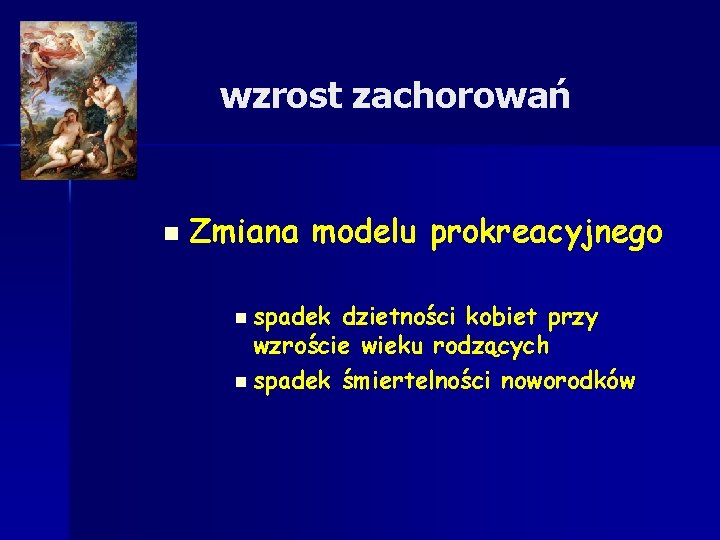 wzrost zachorowań

Zmiana modelu prokreacyjnego

spadek dzietności kobiet przy wzroście wieku rodzących

spadek śmiertelności noworodków